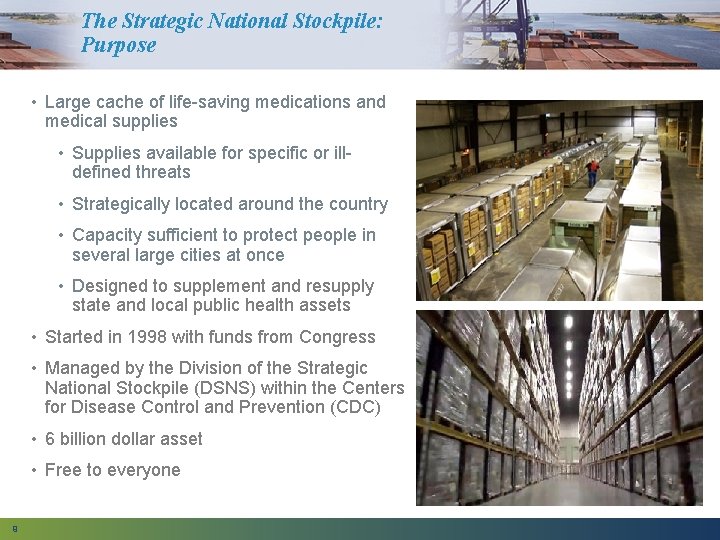 The Strategic National Stockpile: Purpose

• Large cache of life-saving medications and medical supplies
  • Supplies available for specific or ill-defined threats
  • Strategically located around the country
  • Capacity sufficient to protect people in several large cities at once
  • Designed to supplement and resupply state and local public health assets
• Started in 1998 with funds from Congress
• Managed by the Division of the Strategic National Stockpile (DSNS) within the Centers for Disease Control and Prevention (CDC)
• 6 billion dollar asset
• Free to everyone

9